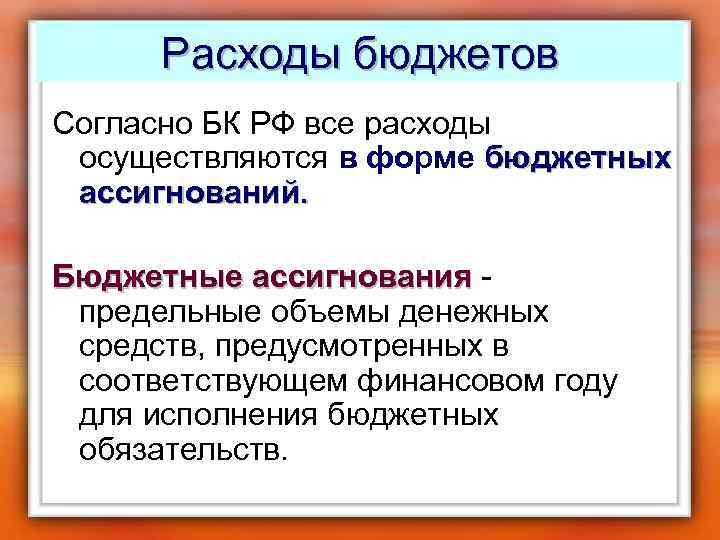 Расходы бюджетов

Согласно БК РФ все расходы осуществляются в форме бюджетных ассигнований.

Бюджетные ассигнования - предельные объемы денежных средств, предусмотренных в соответствующем финансовом году для исполнения бюджетных обязательств.